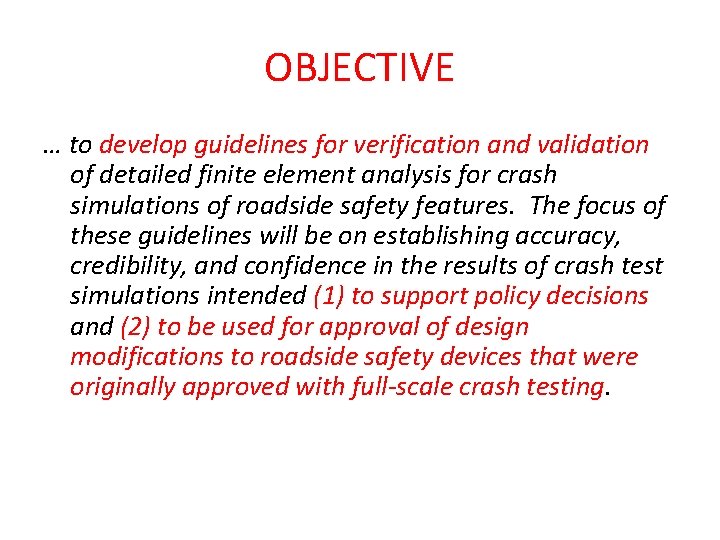 OBJECTIVE

… to develop guidelines for verification and validation of detailed finite element analysis for crash simulations of roadside safety features. The focus of these guidelines will be on establishing accuracy, credibility, and confidence in the results of crash test simulations intended (1) to support policy decisions and (2) to be used for approval of design modifications to roadside safety devices that were originally approved with full-scale crash testing.